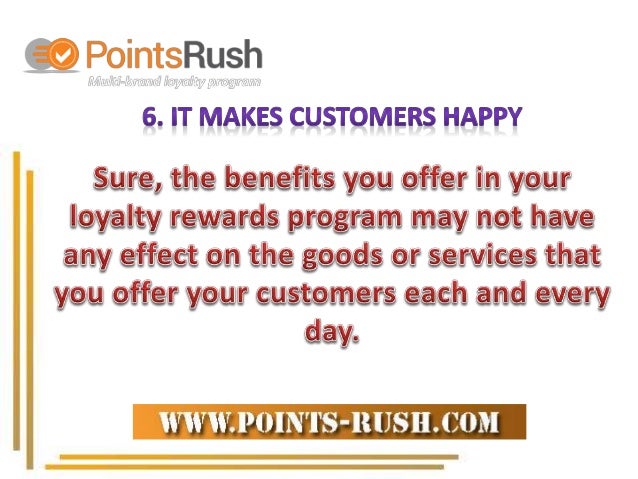 PointsRush
Multi-brand loyalty program

6. IT MAKES CUSTOMERS HAPPY

Sure, the benefits you offer in your loyalty rewards program may not have any effect on the goods or services that you offer your customers each and every day.

WWW.POINTS-RUSH.COM